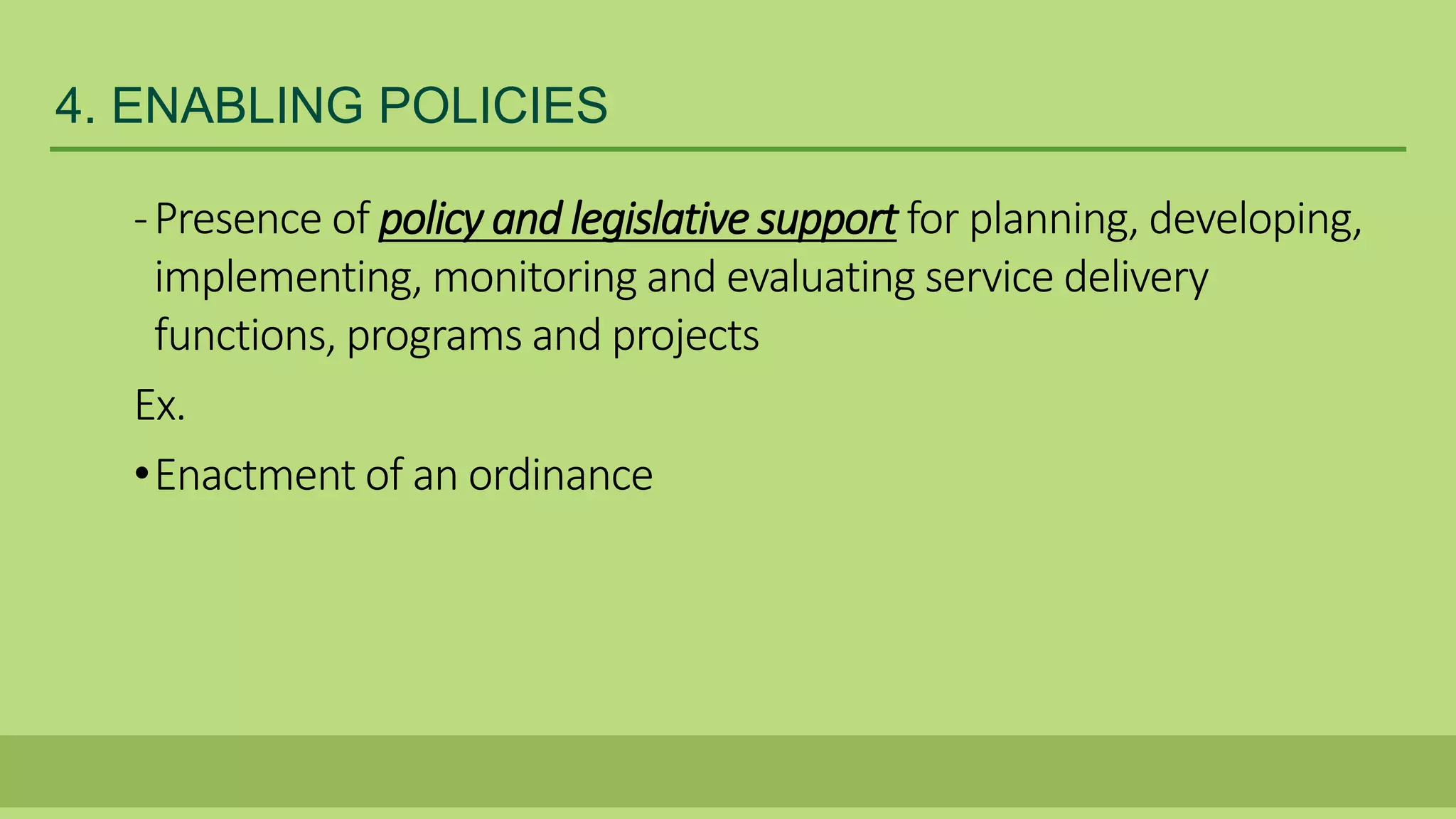 4. ENABLING POLICIES

- Presence of policy and legislative support for planning, developing, implementing, monitoring and evaluating service delivery functions, programs and projects

Ex.

• Enactment of an ordinance